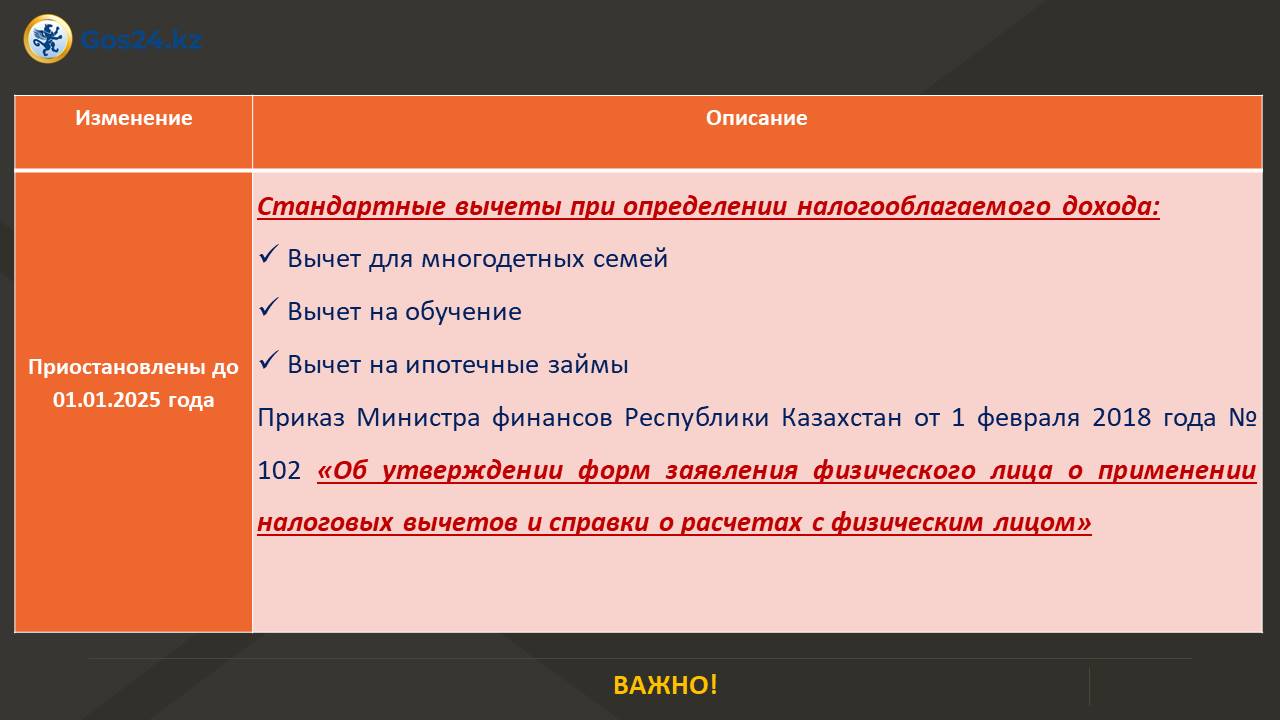 Gos24.kz

| Изменение | Описание |
|---|---|
| Приостановлены до 01.01.2025 года | Стандартные вычеты при определении налогооблагаемого дохода: ✓ Вычет для многодетных семей ✓ Вычет на обучение ✓ Вычет на ипотечные займы Приказ Министра финансов Республики Казахстан от 1 февраля 2018 года № 102 «Об утверждении форм заявления физического лица о применении налоговых вычетов и справки о расчетах с физическим лицом» |

ВАЖНО!